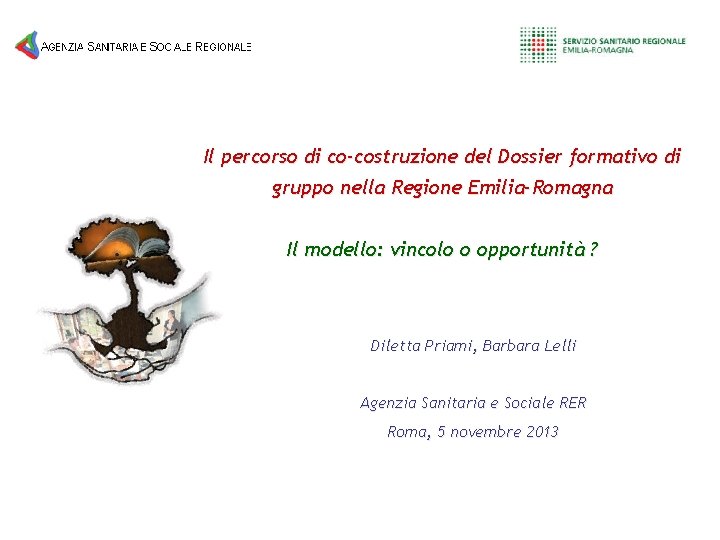 AGENZIA SANITARIA E SOCIALE REGIONALE

SERVIZIO SANITARIO REGIONALE
EMILIA-ROMAGNA

Il percorso di co-costruzione del Dossier formativo di gruppo nella Regione Emilia-Romagna

Il modello: vincolo o opportunità ?

Diletta Priami, Barbara Lelli

Agenzia Sanitaria e Sociale RER
Roma, 5 novembre 2013